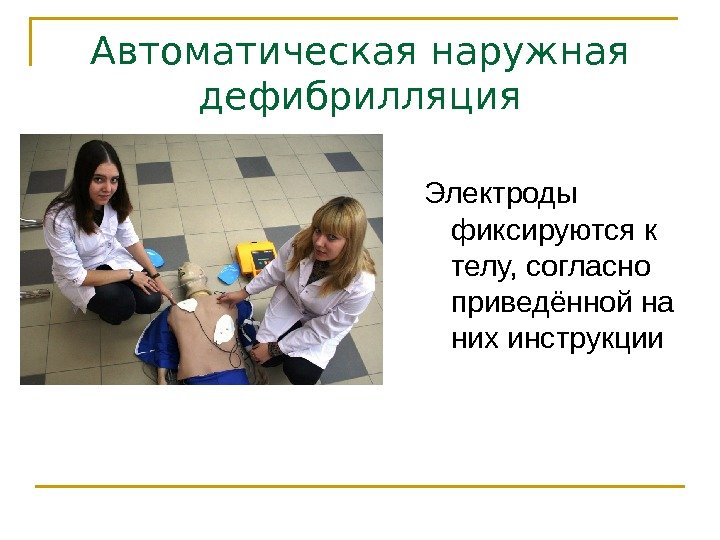 Автоматическая наружная дефибрилляция

Электроды фиксируются к телу, согласно приведённой на них инструкции